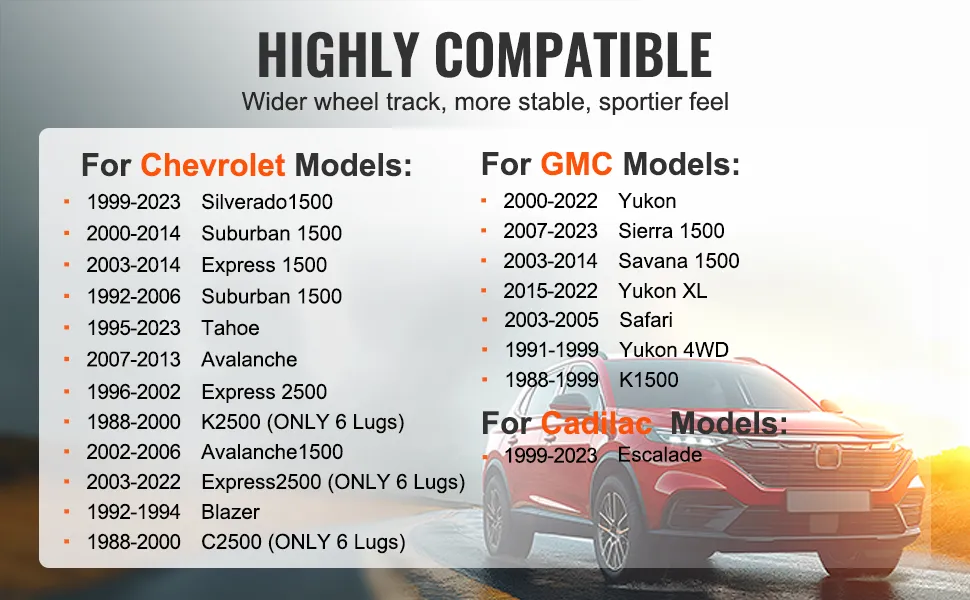 HIGHLY COMPATIBLE

Wider wheel track, more stable, sportier feel

For Chevrolet Models:

- 1999-2023 Silverado1500
- 2000-2014 Suburban 1500
- 2003-2014 Express 1500
- 1992-2006 Suburban 1500
- 1995-2023 Tahoe
- 2007-2013 Avalanche
- 1996-2002 Express 2500
- 1988-2000 K2500 (ONLY 6 Lugs)
- 2002-2006 Avalanche1500
- 2003-2022 Express2500 (ONLY 6 Lugs)
- 1992-1994 Blazer
- 1988-2000 C2500 (ONLY 6 Lugs)

For GMC Models:

- 2000-2022 Yukon
- 2007-2023 Sierra 1500
- 2003-2014 Savana 1500
- 2015-2022 Yukon XL
- 2003-2005 Safari
- 1991-1999 Yukon 4WD
- 1988-1999 K1500

For Cadilac Models:

- 1999-2023 Escalade